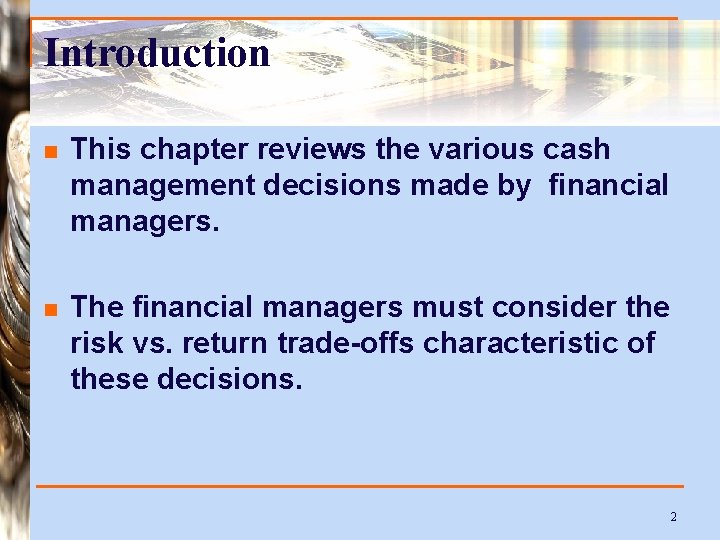 Introduction

This chapter reviews the various cash management decisions made by  financial managers.

The financial managers must consider the risk vs. return trade-offs characteristic of these decisions.

2